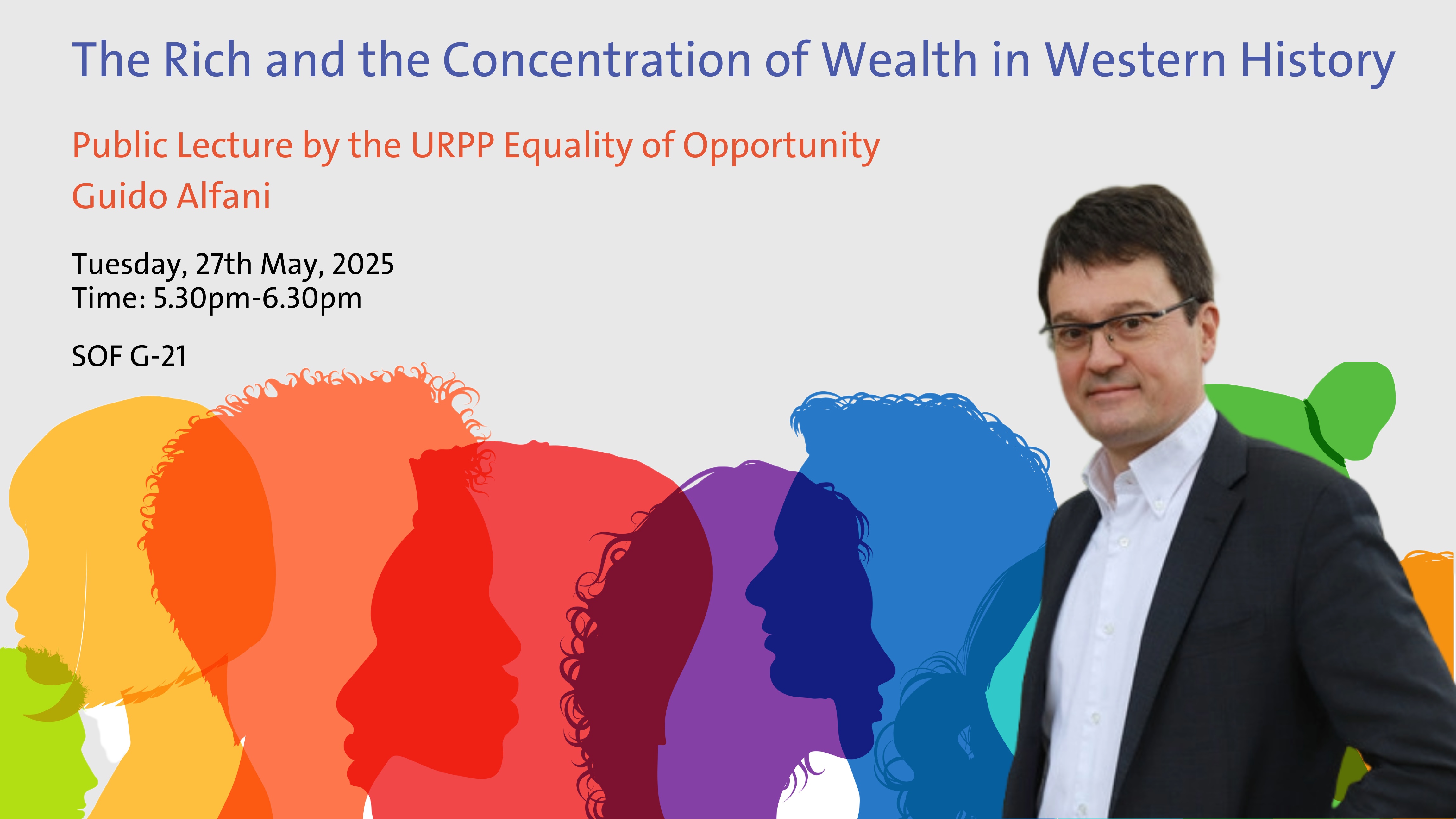 The Rich and the Concentration of Wealth in Western History

Public Lecture by the URPP Equality of Opportunity
Guido Alfani

Tuesday, 27th May, 2025
Time: 5.30pm-6.30pm

SOF G-21